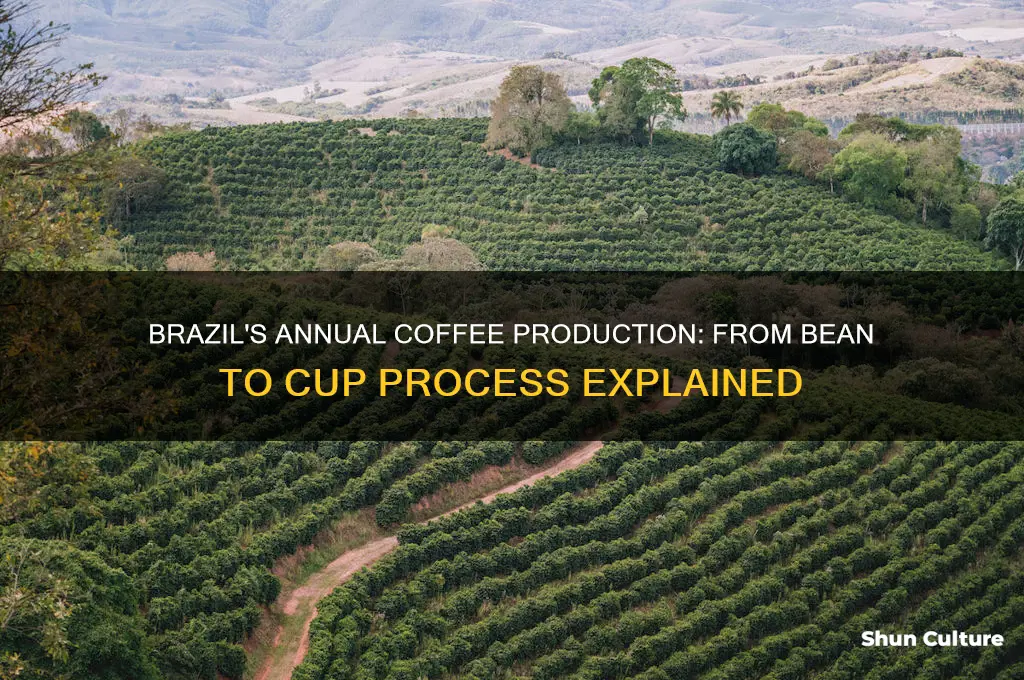 BRAZIL'S ANNUAL COFFEE PRODUCTION: FROM BEAN TO CUP PROCESS EXPLAINED

Shun Culture